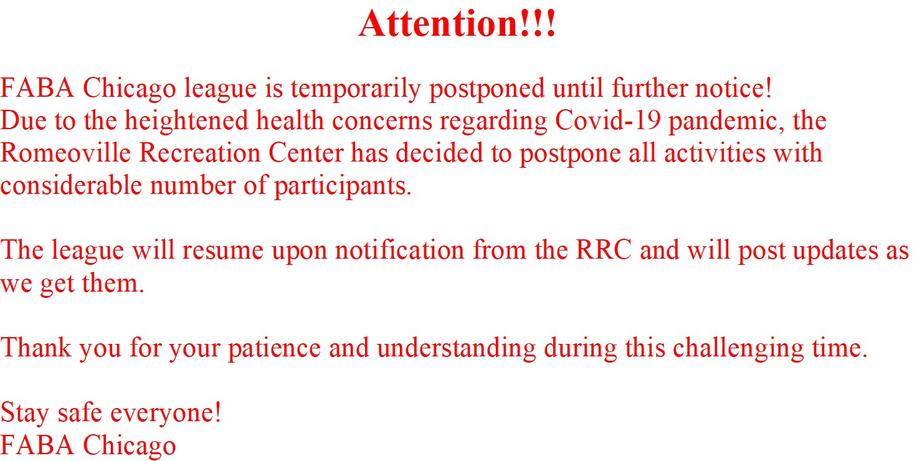 Attention!!!

FABA Chicago league is temporarily postponed until further notice! Due to the heightened health concerns regarding Covid-19 pandemic, the Romeoville Recreation Center has decided to postpone all activities with considerable number of participants.

The league will resume upon notification from the RRC and will post updates as we get them.

Thank you for your patience and understanding during this challenging time.

Stay safe everyone!
FABA Chicago